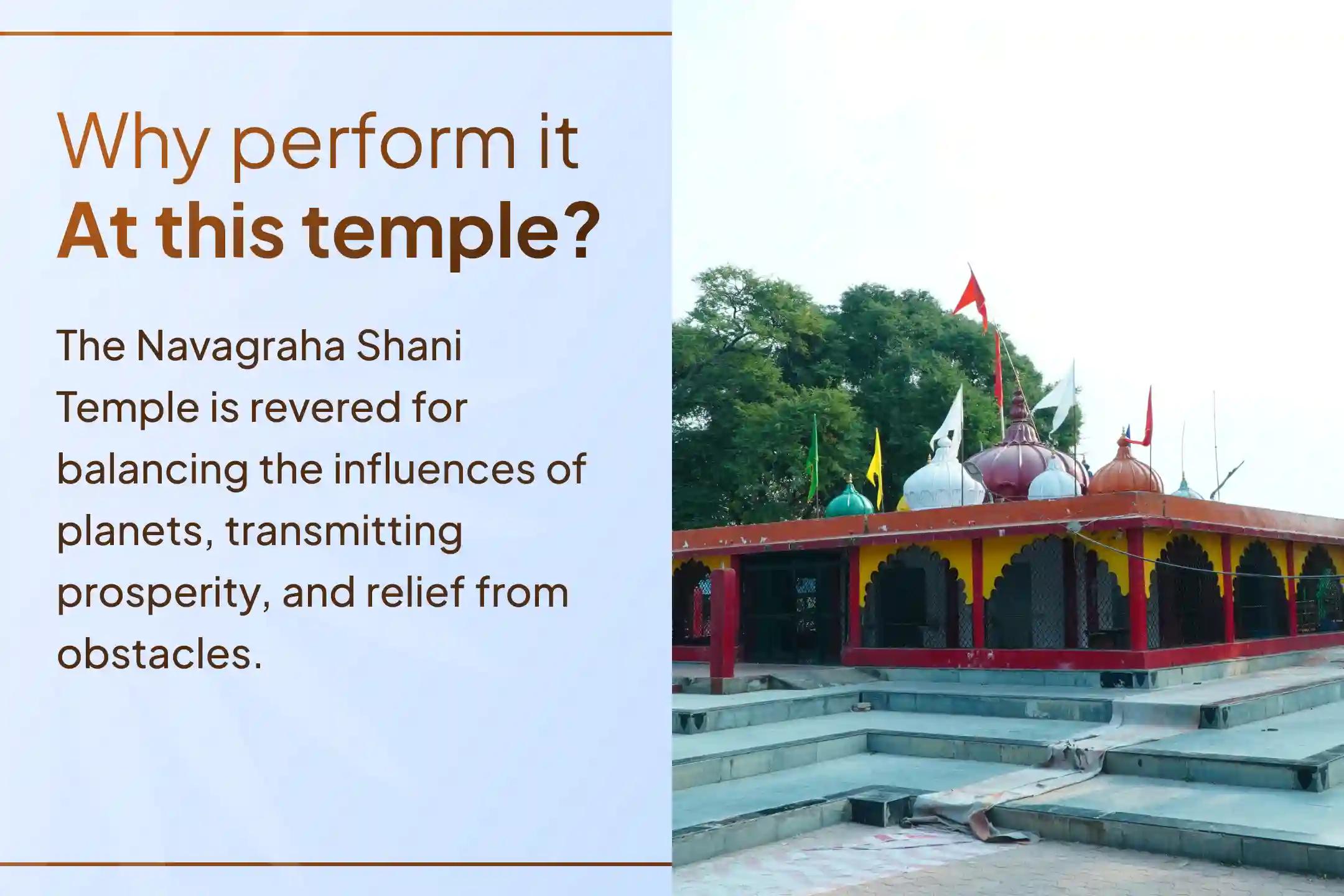 Why perform it
At this temple?

The Navagraha Shani Temple is revered for balancing the influences of planets, transmitting prosperity, and relief from obstacles.